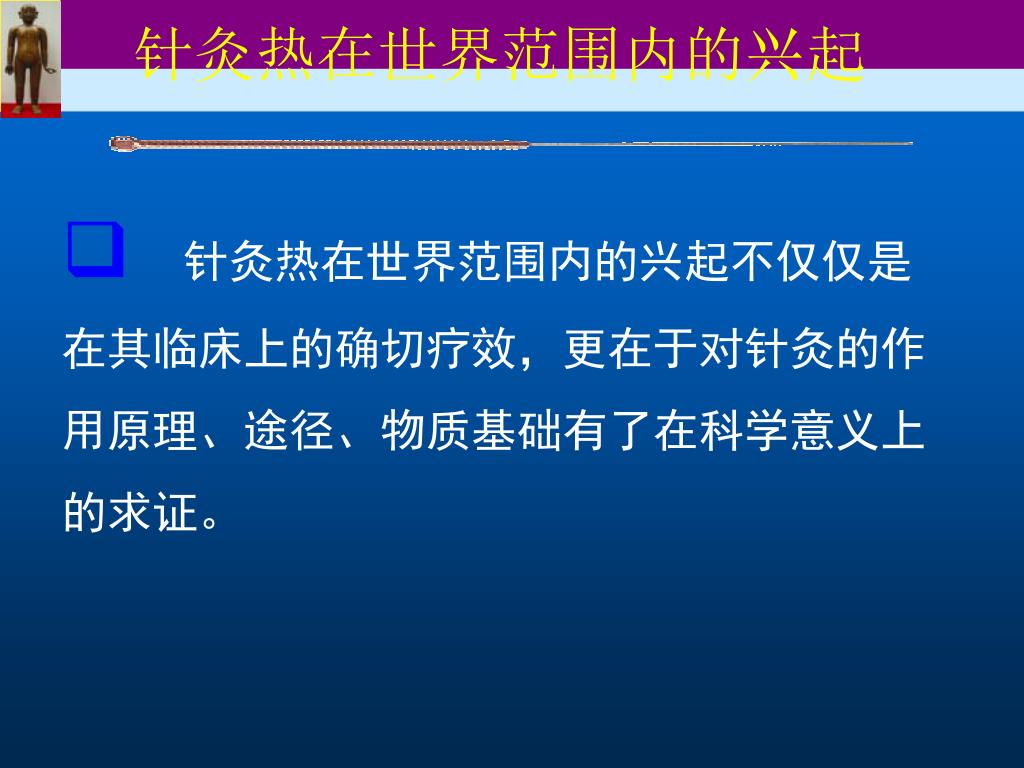 针灸热在世界范围内的兴起

针灸热在世界范围内的兴起不仅仅是在其临床上的确切疗效，更在于对针灸的作用原理、途径、物质基础有了在科学意义上的求证。